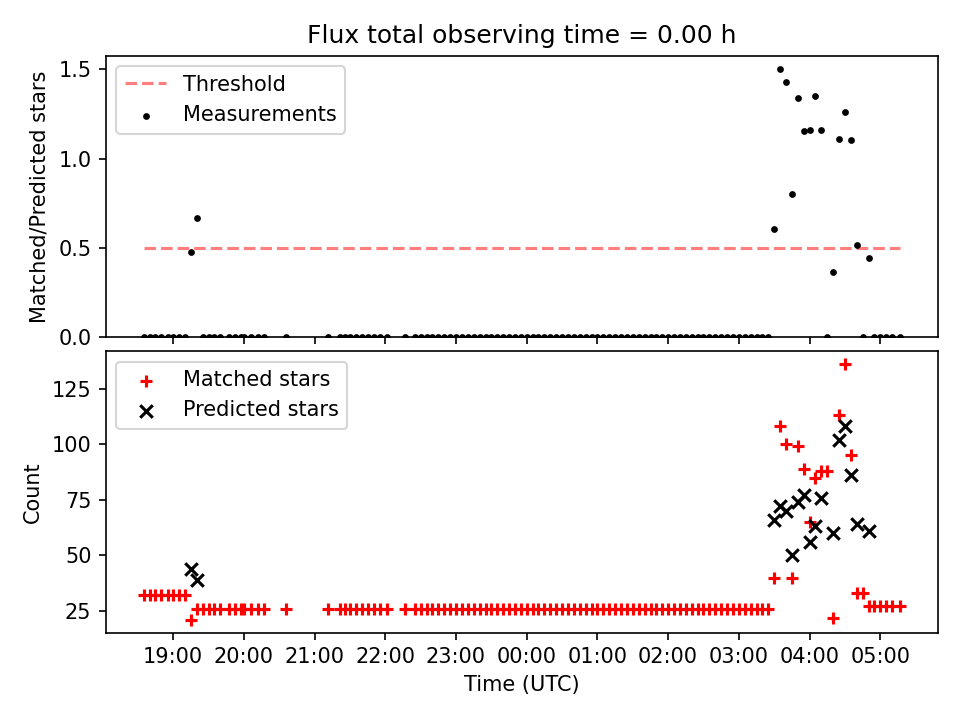 Flux total observing time = 0.00 h

Threshold
Measurements

Matched/Predicted stars

1.5
1.0
0.5
0.0

Matched stars
Predicted stars

Count

125
100
75
50
25

19:00 20:00 21:00 22:00 23:00 00:00 01:00 02:00 03:00 04:00 05:00

Time (UTC)